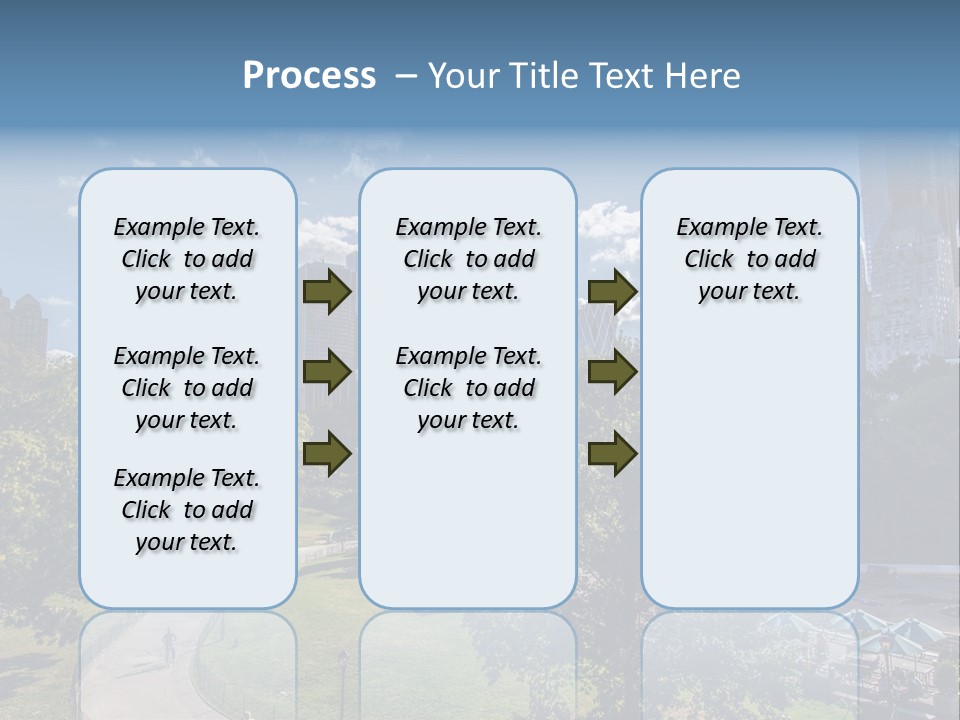 Process – Your Title Text Here

Example Text. Click to add your text.

Example Text. Click to add your text.

Example Text. Click to add your text.

Example Text. Click to add your text.

Example Text. Click to add your text.

Example Text. Click to add your text.